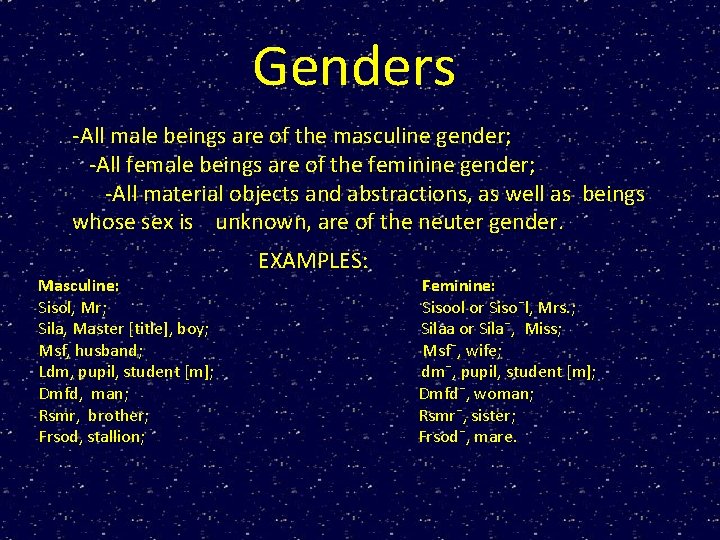 Genders

-All male beings are of the masculine gender;
-All female beings are of the feminine gender;
-All material objects and abstractions, as well as beings whose sex is unknown, are of the neuter gender.

EXAMPLES:

Masculine:
Sisol, Mr;
Sila, Master [title], boy;
Msf, husband;
Ldm, pupil, student [m];
Dmfd, man;
Rsmr, brother;
Frsod, stallion;

Feminine:
Sisool or Siso¯l, Mrs.;
Silaa or Sila¯, Miss;
Msf¯, wife;
dm¯, pupil, student [m];
Dmfd¯, woman;
Rsmr¯, sister;
Frsod¯, mare.